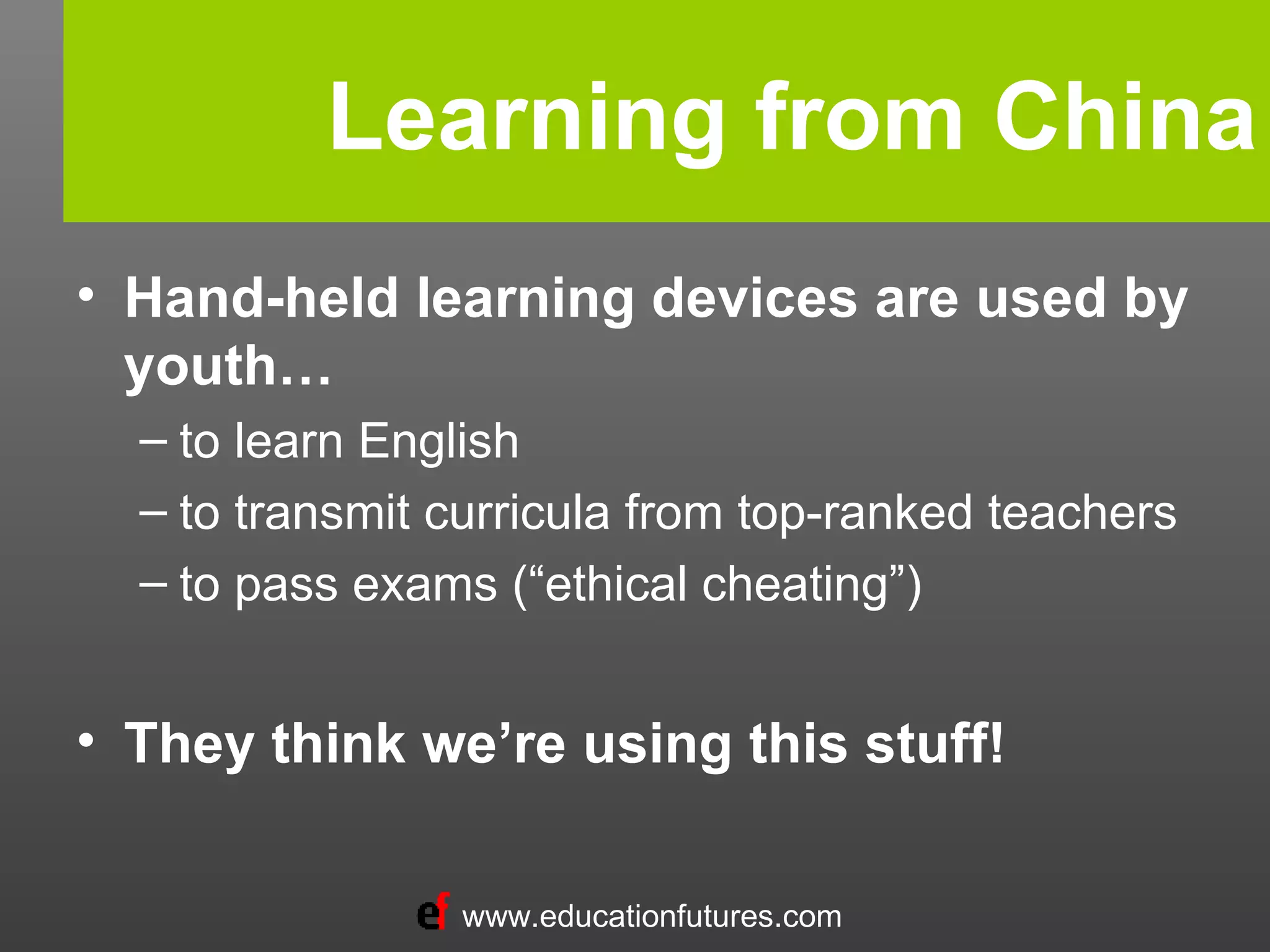 Learning from China

• Hand-held learning devices are used by youth…
– to learn English
– to transmit curricula from top-ranked teachers
– to pass exams (“ethical cheating”)

• They think we’re using this stuff!

ef www.educationfutures.com